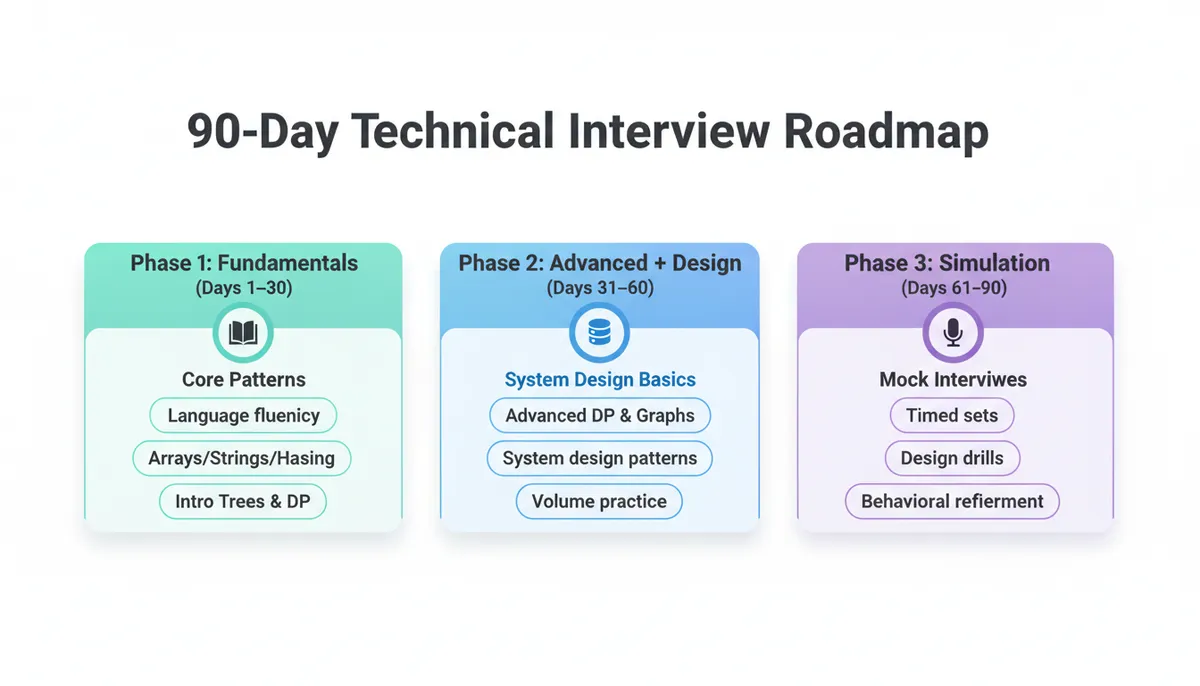 90-Day Technical Interview Roadmap

Phase 1: Fundamentals
(Days 1–30)

Core Patterns

Language fluenicy

Arrays/Strings/Hasing

Intro Trees & DP

Phase 2: Advanced + Design
(Days 31–60)

System Design Basics

Advanced DP & Graphs

System design patterns

Volume practice

Phase 3: Simulation
(Days 61–90)

Mock Interviwes

Timed sets

Design drills

Behavioral refierment